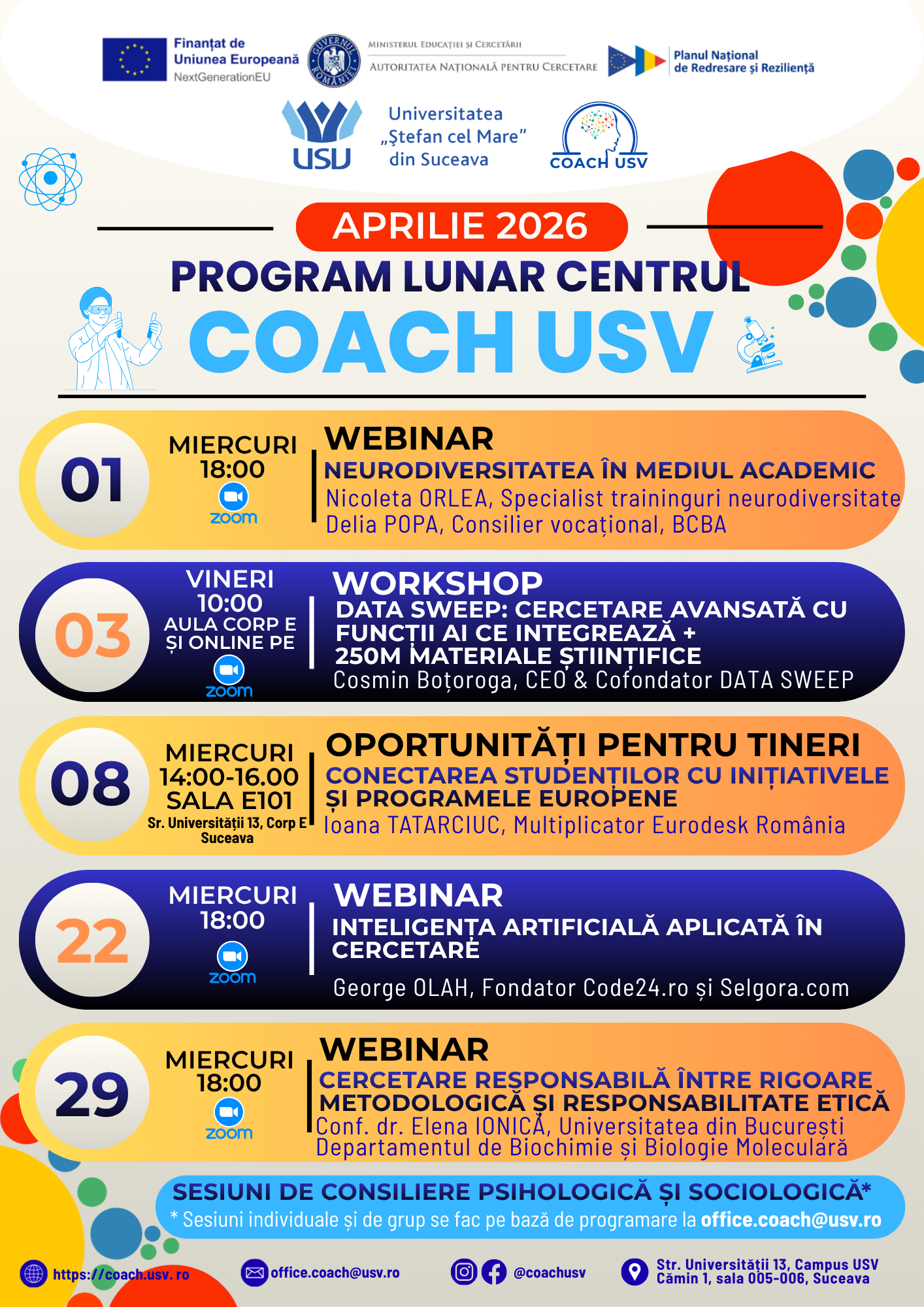 Finanțat de Uniunea Europeană
NextGenerationEU

GUVERNUL ROMÂNIEI

MINISTERUL EDUCAȚIEI ȘI CERCETĂRII
AUTORITATEA NAȚIONALĂ PENTRU CERCETARE

Planul Național de Redresare și Reziliență

USV
Universitatea „Ștefan cel Mare” din Suceava

COACH USV

APRILIE 2026

PROGRAM LUNAR CENTRUL
COACH USV

01
MIERCURI
18:00
zoom
WEBINAR
NEURODIVERSITATEA ÎN MEDIUL ACADEMIC
Nicoleta ORLEA, Specialist traininguri neurodiversitate
Delia POPA, Consilier vocațional, BCBA

03
VINERI
10:00
AULA CORP E ȘI ONLINE PE
zoom
WORKSHOP
DATA SWEEP: CERCETARE AVANSATĂ CU FUNCȚII AI CE INTEGREAZĂ + 250M MATERIALE ȘTIINȚIFICE
Cosmin Boțoroga, CEO & Cofondator DATA SWEEP

08
MIERCURI
14:00-16.00
SALA E101
Sr. Universității 13, Corp E Suceava
OPORTUNITĂȚI PENTRU TINERI
CONECTAREA STUDENȚILOR CU INIȚIATIVELE ȘI PROGRAMELE EUROPENE
Ioana TATARCIUC, Multiplicator Eurodesk România

22
MIERCURI
18:00
zoom
WEBINAR
INTELIGENȚA ARTIFICIALĂ APLICATĂ ÎN CERCETARE
George OLAH, Fondator Code24.ro și Selgora.com

29
MIERCURI
18:00
zoom
WEBINAR
CERCETARE RESPONSABILĂ ÎNTRE RIGOARE METODOLOGICĂ ȘI RESPONSABILITATE ETICĂ
Conf. dr. Elena IONICĂ, Universitatea din București
Departamentul de Biochimie și Biologie Moleculară

SESIUNI DE CONSILIERE PSIHOLOGICĂ ȘI SOCIOLOGICĂ*
* Sesiuni individuale și de grup se fac pe bază de programare la office.coach@usv.ro

https://coach.usv.ro
office.coach@usv.ro
@coachusv
Str. Universității 13, Campus USV Cămin 1, sala 005-006, Suceava